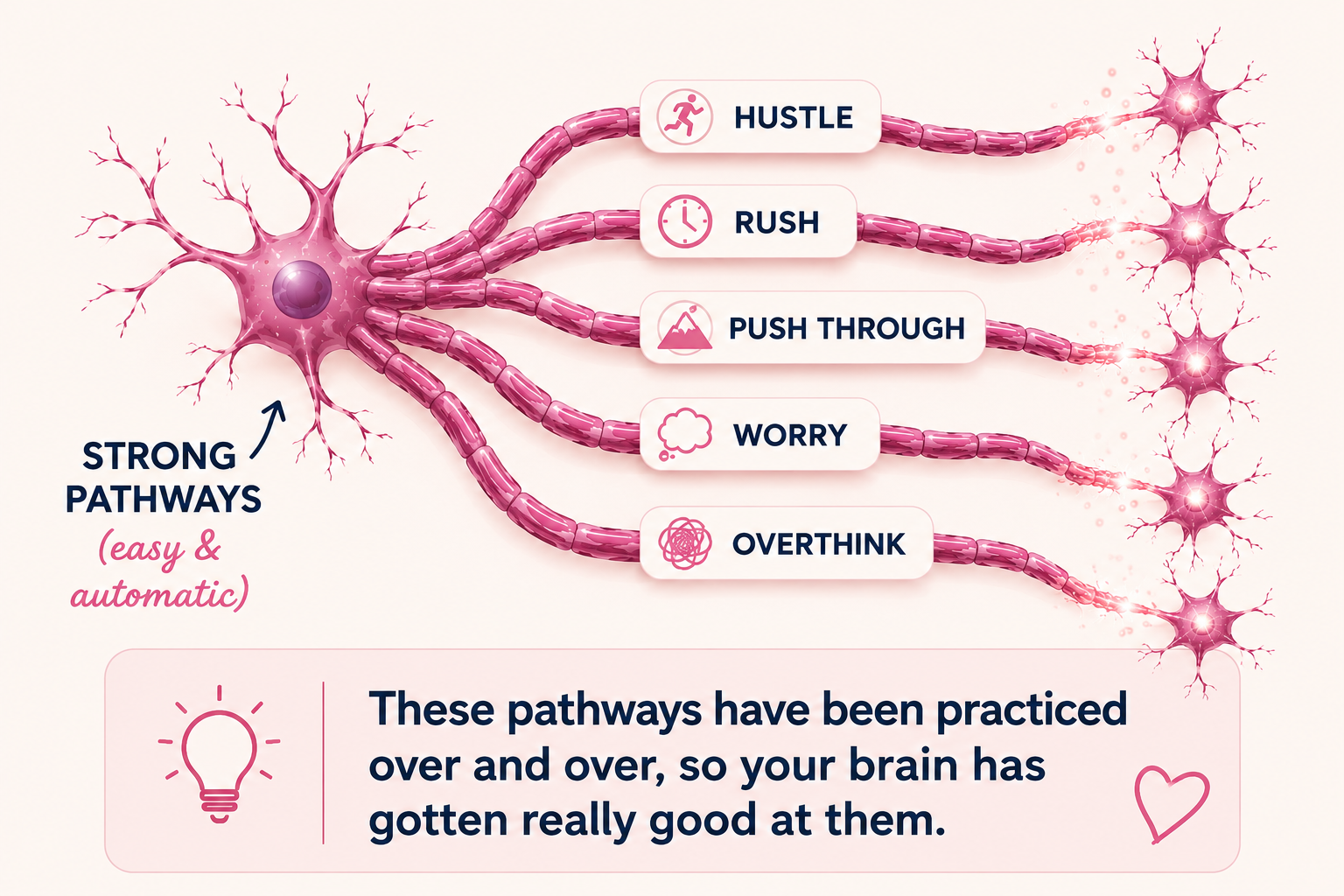 HUSTLE

RUSH

PUSH THROUGH

WORRY

OVERTHINK

STRONG PATHWAYS (easy & automatic)

These pathways have been practiced over and over, so your brain has gotten really good at them.